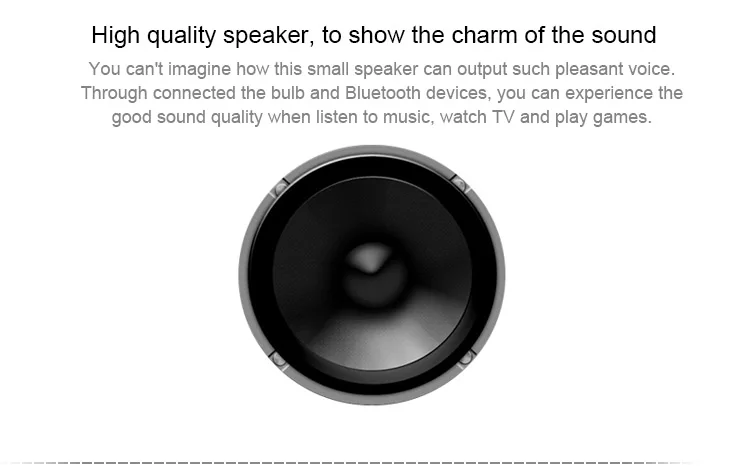 High quality speaker, to show the charm of the sound

You can't imagine how this small speaker can output such pleasant voice. Through connected the bulb and Bluetooth devices, you can experience the good sound quality when listen to music, watch TV and play games.